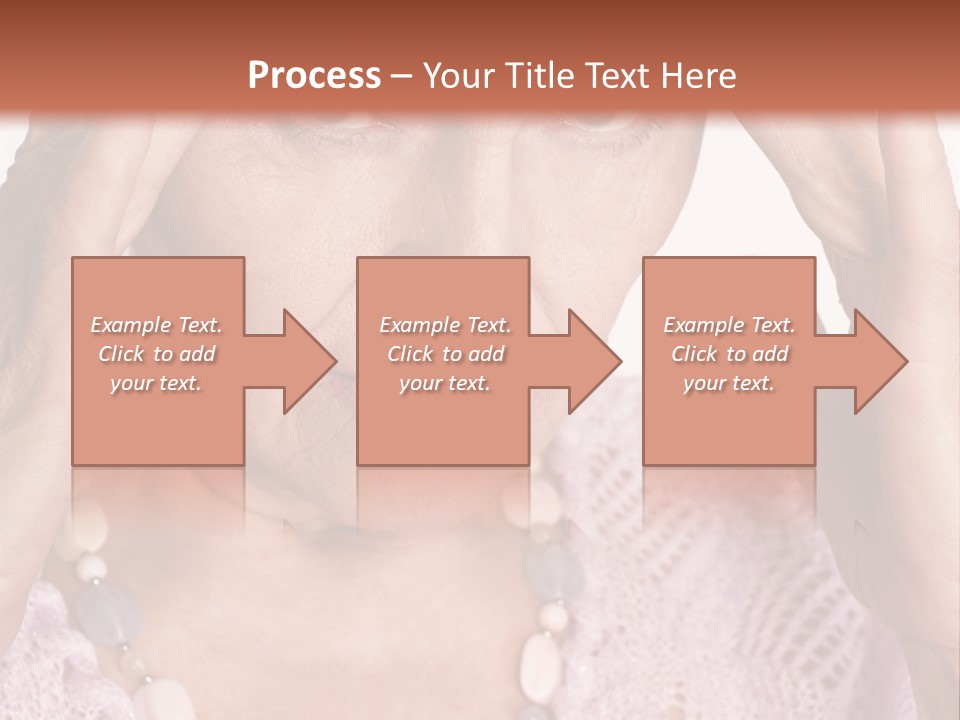 Process – Your Title Text Here

Example Text. Click to add your text.

Example Text. Click to add your text.

Example Text. Click to add your text.